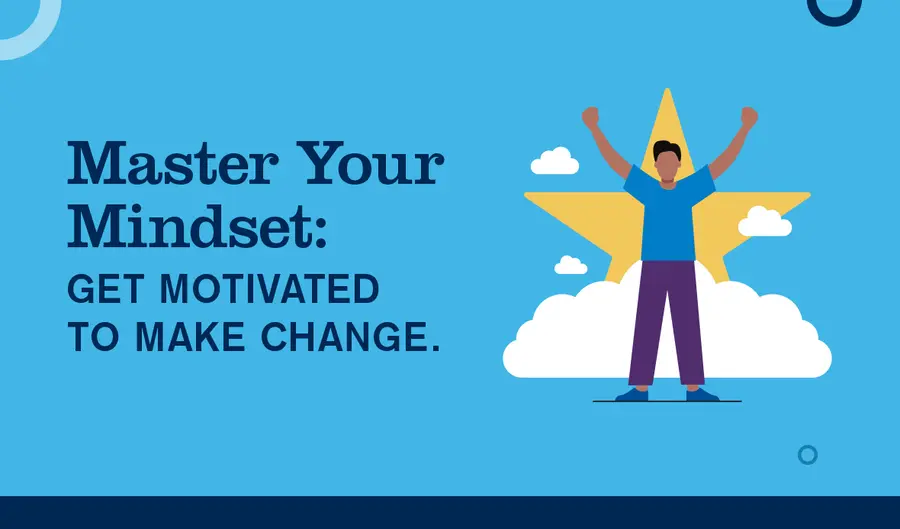 Master Your Mindset:
GET MOTIVATED TO MAKE CHANGE.